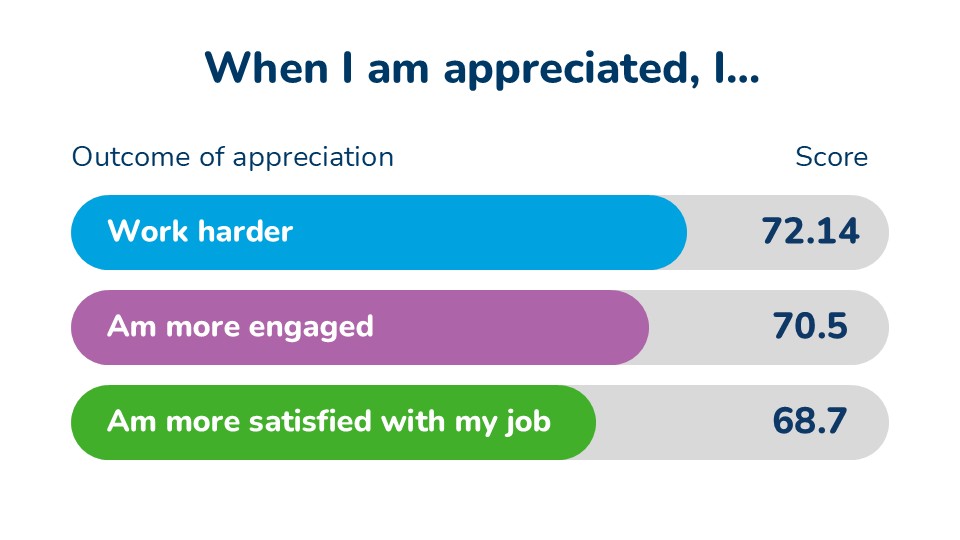 When I am appreciated, I...

| Outcome of appreciation | Score |
|---|---|
| Work harder | 72.14 |
| Am more engaged | 70.5 |
| Am more satisfied with my job | 68.7 |